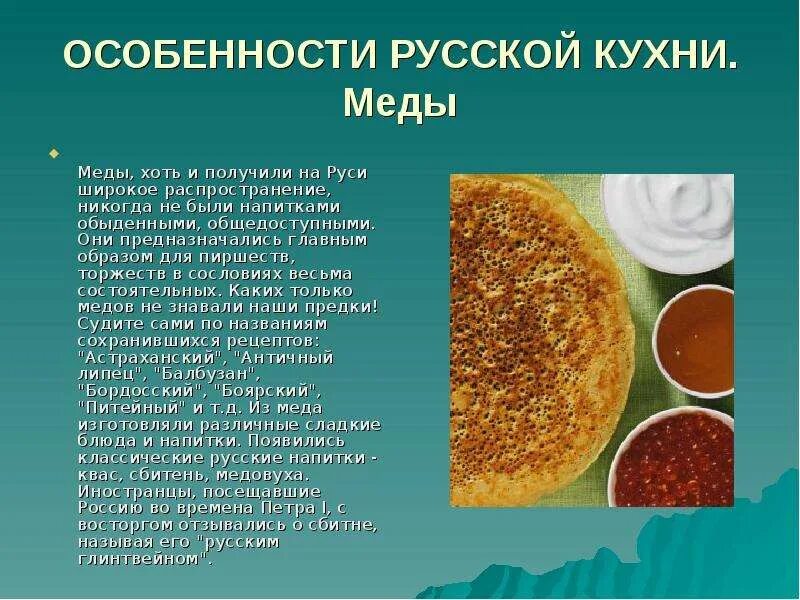 ОСОБЕННОСТИ РУССКОЙ КУХНИ. Меды

Меды, хоть и получили на Руси широкое распространение, никогда не были напитками обыденными, общедоступными. Они предназначались главным образом для пиршеств, торжеств в сословиях весьма состоятельных. Каких только медов не знавали наши предки! Судите сами по названиям сохранившихся рецептов: "Астраханский", "Античный липец", "Балбузан", "Бордосский", "Боярский", "Питейный" и т.д. Из меда изготовляли различные сладкие блюда и напитки. Появились классические русские напитки - квас, сбитень, медовуха. Иностранцы, посещавшие Россию во времена Петра I, с восторгом отзывались о сбитне, называя его "русским глинтвейном".